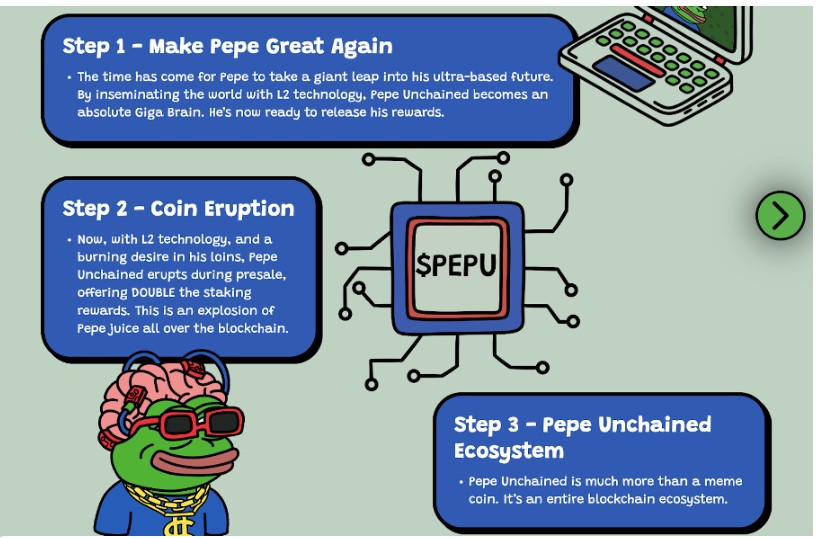 Step 1 - Make Pepe Great Again

• The time has come for Pepe to take a giant leap into his ultra-based future. By inseminating the world with L2 technology, Pepe Unchained becomes an absolute Giga Brain. He's now ready to release his rewards.

Step 2 - Coin Eruption

• Now, with L2 technology, and a burning desire in his loins, Pepe Unchained erupts during presale, offering DOUBLE the staking rewards. This is an explosion of Pepe juice all over the blockchain.

$PEPU

Step 3 - Pepe Unchained Ecosystem

• Pepe Unchained is much more than a meme coin. It's an entire blockchain ecosystem.